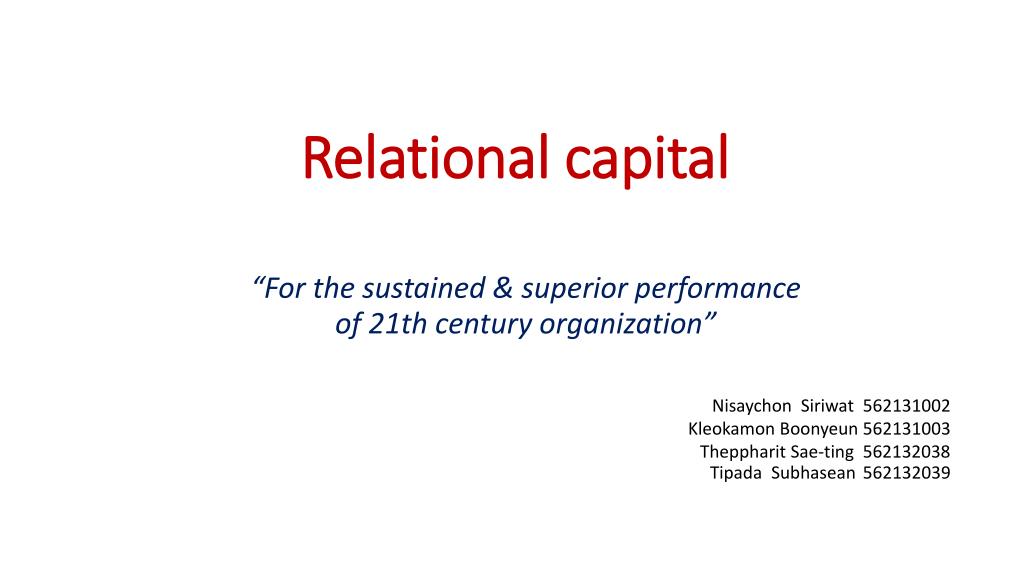 Relational capital

“For the sustained & superior performance of 21th century organization”

Nisaychon Siriwat 562131002
Kleokamon Boonyeun 562131003
Theppharit Sae-ting 562132038
Tipada Subhasean 562132039